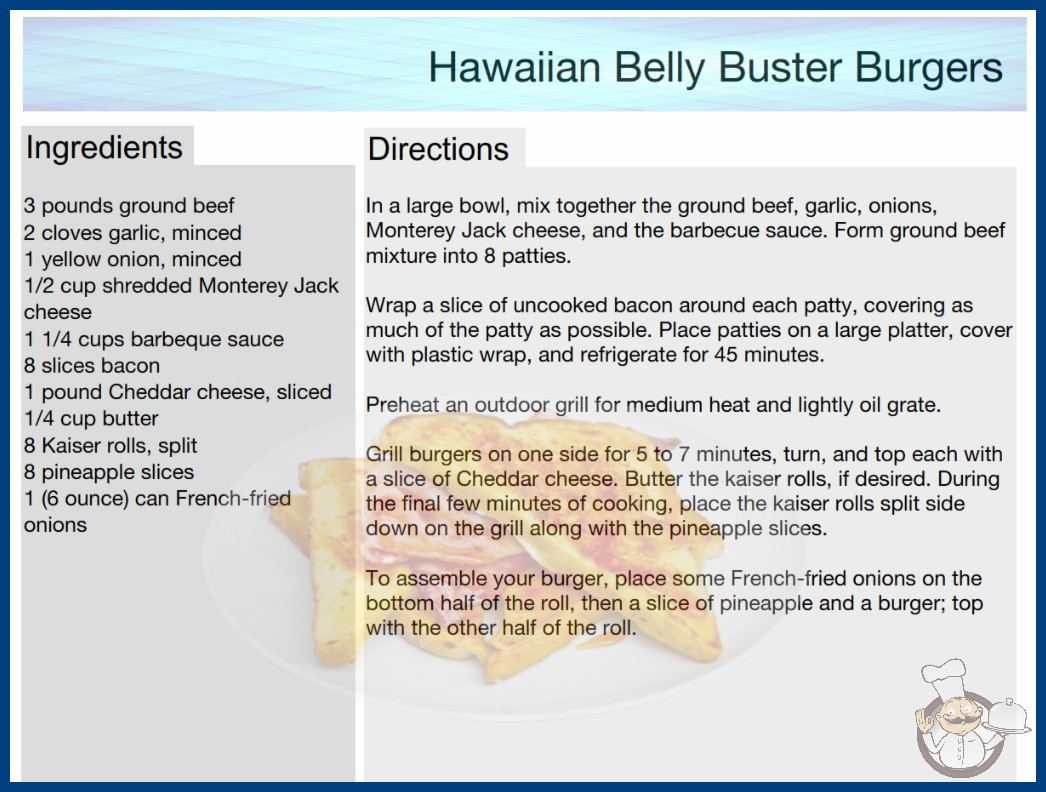 Hawaiian Belly Buster Burgers

Ingredients

3 pounds ground beef
2 cloves garlic, minced
1 yellow onion, minced
1/2 cup shredded Monterey Jack cheese
1 1/4 cups barbeque sauce
8 slices bacon
1 pound Cheddar cheese, sliced
1/4 cup butter
8 Kaiser rolls, split
8 pineapple slices
1 (6 ounce) can French-fried onions

Directions

In a large bowl, mix together the ground beef, garlic, onions, Monterey Jack cheese, and the barbecue sauce. Form ground beef mixture into 8 patties.

Wrap a slice of uncooked bacon around each patty, covering as much of the patty as possible. Place patties on a large platter, cover with plastic wrap, and refrigerate for 45 minutes.

Preheat an outdoor grill for medium heat and lightly oil grate.

Grill burgers on one side for 5 to 7 minutes, turn, and top each with a slice of Cheddar cheese. Butter the kaiser rolls, if desired. During the final few minutes of cooking, place the kaiser rolls split side down on the grill along with the pineapple slices.

To assemble your burger, place some French-fried onions on the bottom half of the roll, then a slice of pineapple and a burger; top with the other half of the roll.